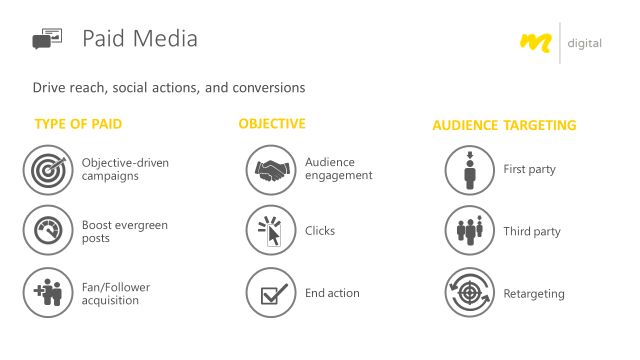 Paid Media

m digital

Drive reach, social actions, and conversions

TYPE OF PAID

Objective-driven campaigns

Boost evergreen posts

Fan/Follower acquisition

OBJECTIVE

Audience engagement

Clicks

End action

AUDIENCE TARGETING

First party

Third party

Retargeting